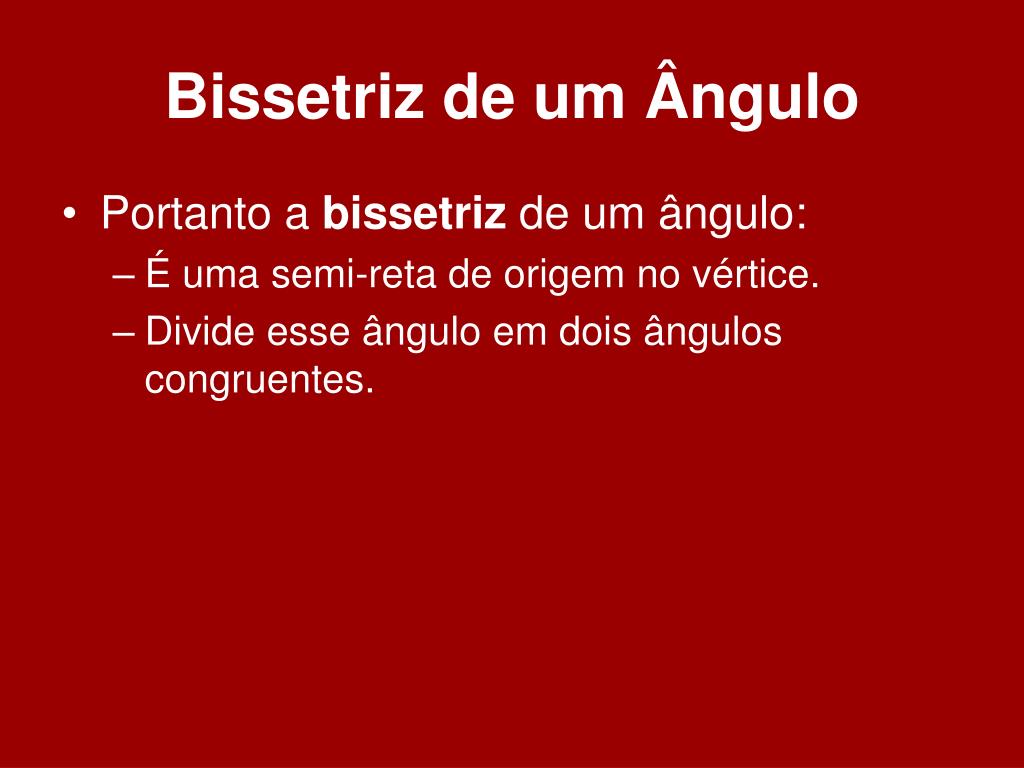 Bissetriz de um Ângulo

• Portanto a bissetriz de um ângulo:
– É uma semi-reta de origem no vértice.
– Divide esse ângulo em dois ângulos congruentes.